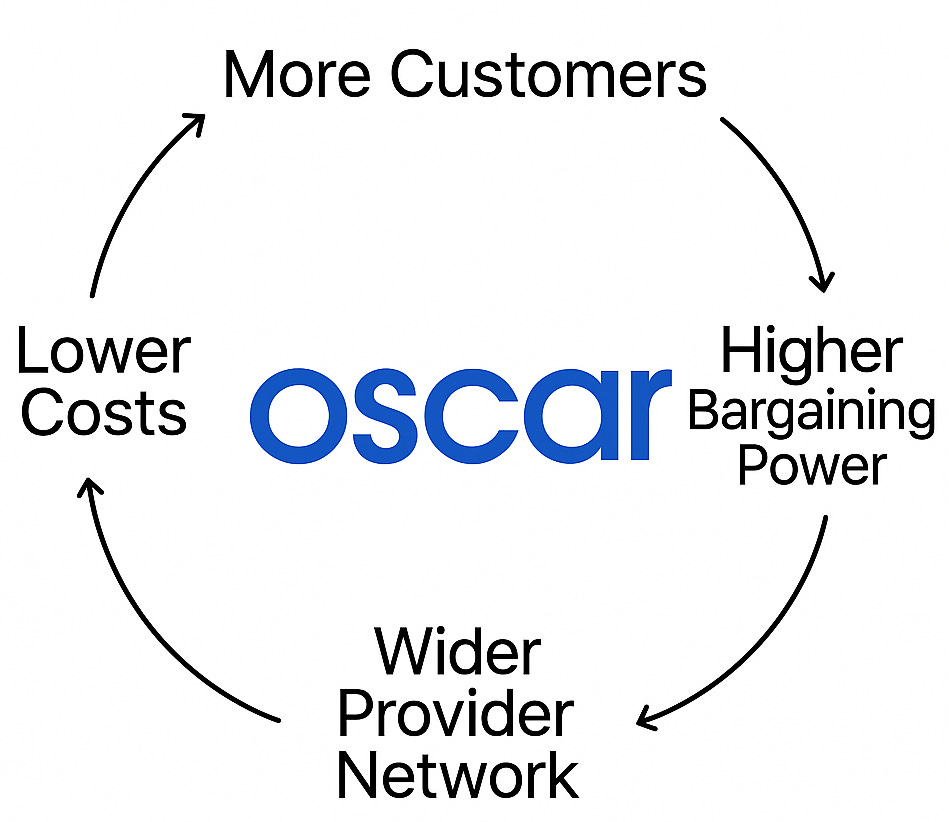 More Customers

Higher Bargaining Power

Wider Provider Network

Lower Costs

oscar